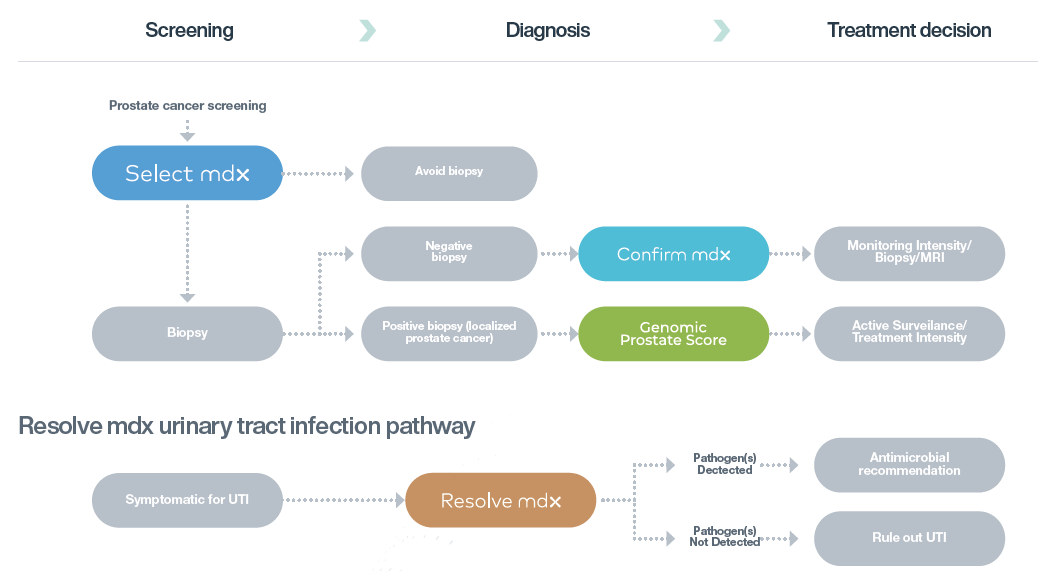 Screening

Diagnosis

Treatment decision

Prostate cancer screening

Select mdx

Avoid biopsy

Negative biopsy

Confirm mdx

Monitoring Intensity/ Biopsy/MRI

Biopsy

Positive biopsy (localized prostate cancer)

Genomic Prostate Score

Active Surveilance/ Treatment Intensity

Resolve mdx urinary tract infection pathway

Symptomatic for UTI

Resolve mdx

Pathogen(s) Dectected

Antimicrobial recommendation

Pathogen(s) Not Detected

Rule out UTI